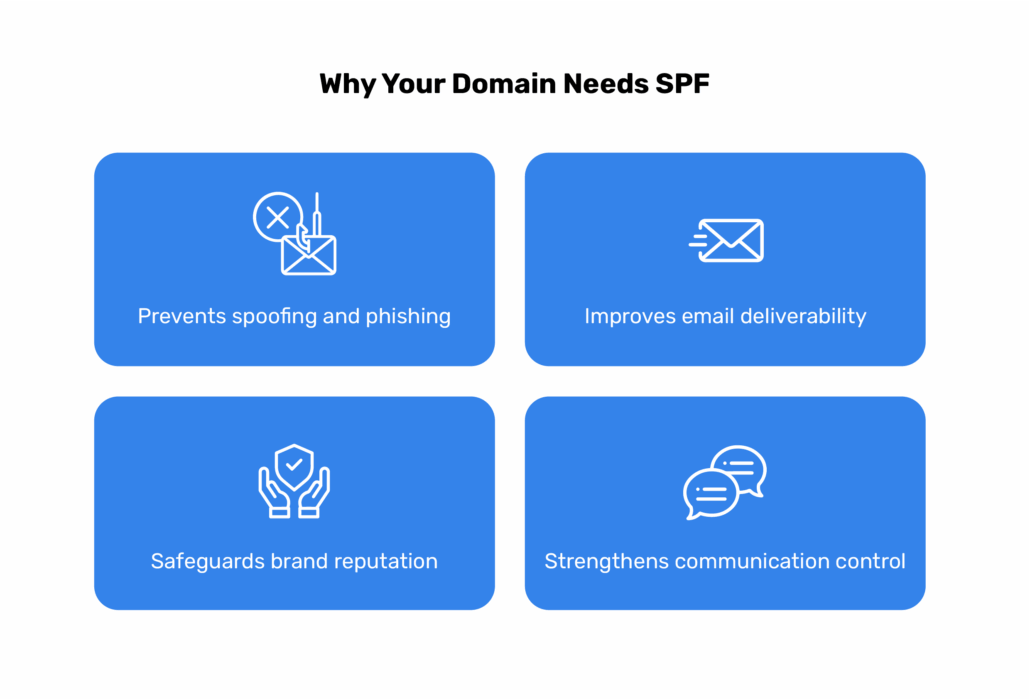 Why Your Domain Needs SPF

Prevents spoofing and phishing

Improves email deliverability

Safeguards brand reputation

Strengthens communication control